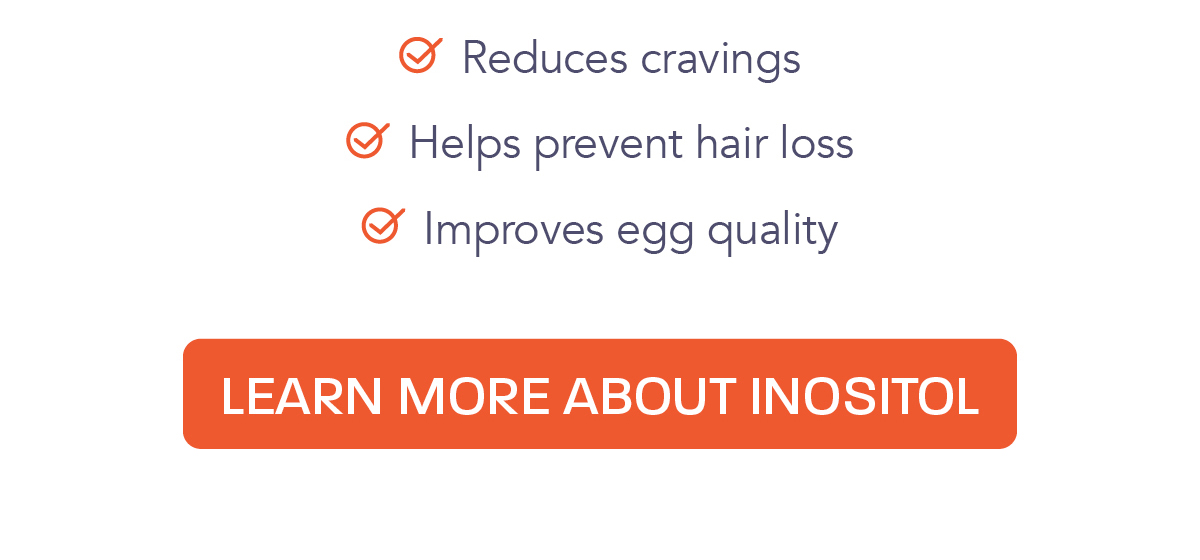 Reduces cravings

Helps prevent hair loss

Improves egg quality

LEARN MORE ABOUT INOSITOL